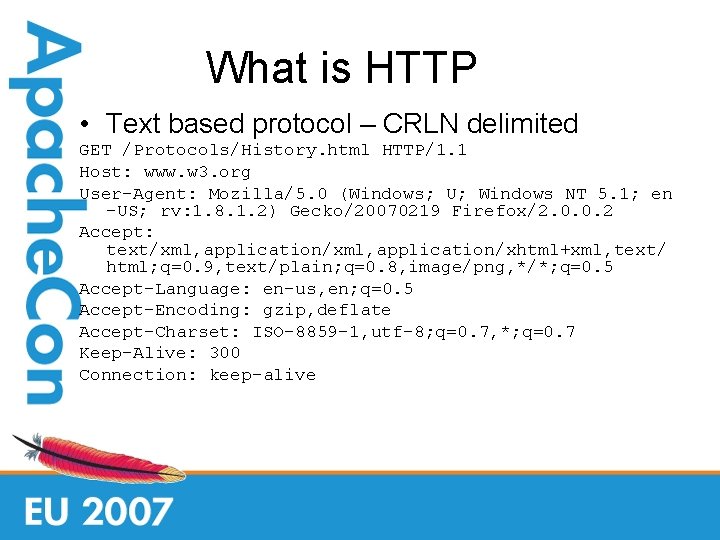 ApacheCon

What is HTTP

• Text based protocol – CRLN delimited

GET /Protocols/History.html HTTP/1.1
Host: www.w3.org
User-Agent: Mozilla/5.0 (Windows; U; Windows NT 5.1; en-US; rv:1.8.1.2) Gecko/20070219 Firefox/2.0.0.2
Accept: text/xml,application/xml,application/xhtml+xml,text/html;q=0.9,text/plain;q=0.8,image/png,*/*;q=0.5
Accept-Language: en-us,en;q=0.5
Accept-Encoding: gzip,deflate
Accept-Charset: ISO-8859-1,utf-8;q=0.7,*;q=0.7
Keep-Alive: 300
Connection: keep-alive

EU 2007